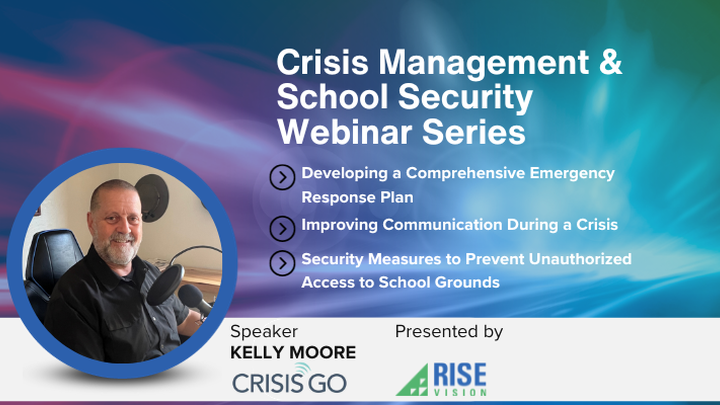 Crisis Management & School Security Webinar Series

Developing a Comprehensive Emergency Response Plan

Improving Communication During a Crisis

Security Measures to Prevent Unauthorized Access to School Grounds

Speaker
KELLY MOORE
CRISIS GO

Presented by
RISE VISION